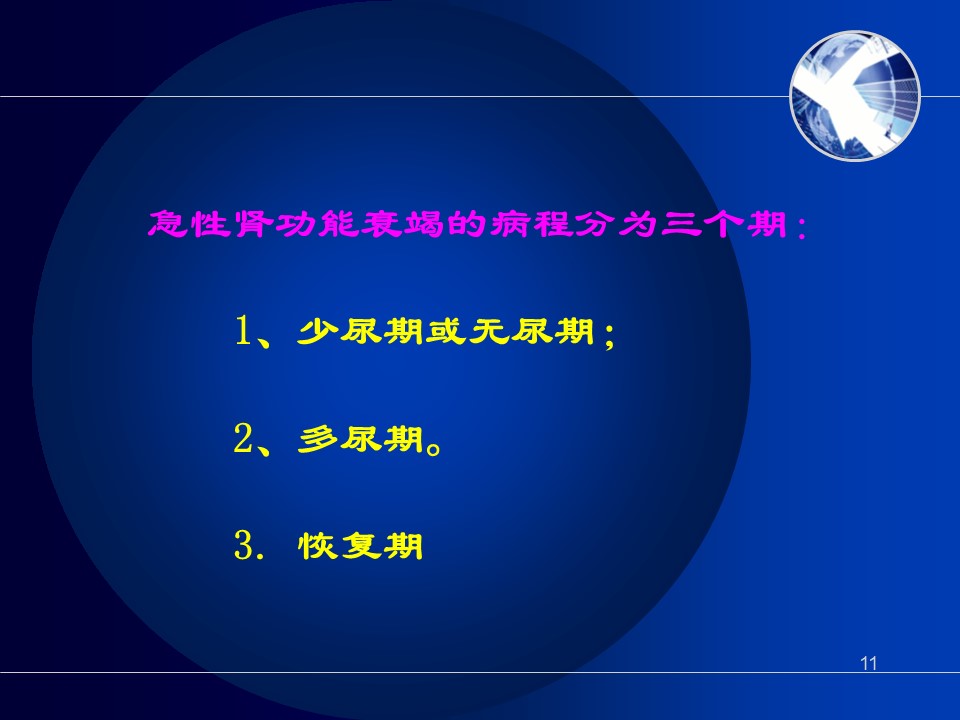 急性肾功能衰竭的病程分为三个期：

1、少尿期或无尿期；

2、多尿期。

3. 恢复期

11